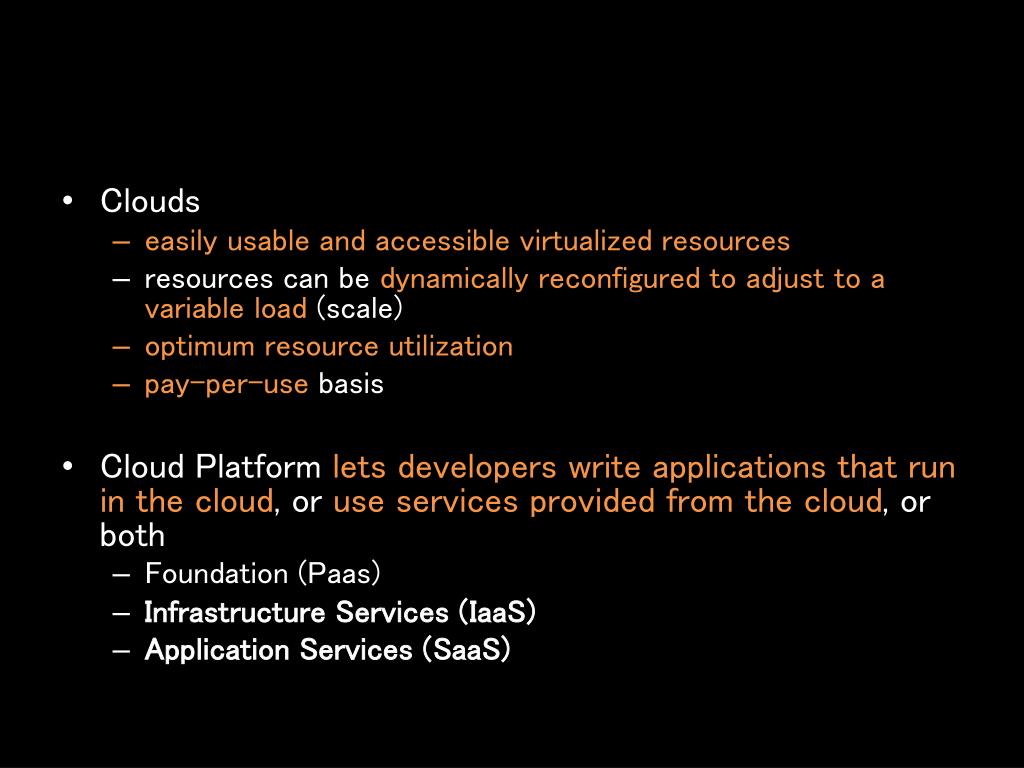 • Clouds
– easily usable and accessible virtualized resources
– resources can be dynamically reconfigured to adjust to a variable load (scale)
– optimum resource utilization
– pay-per-use basis

• Cloud Platform lets developers write applications that run in the cloud, or use services provided from the cloud, or both
– Foundation (Paas)
– Infrastructure Services (IaaS)
– Application Services (SaaS)